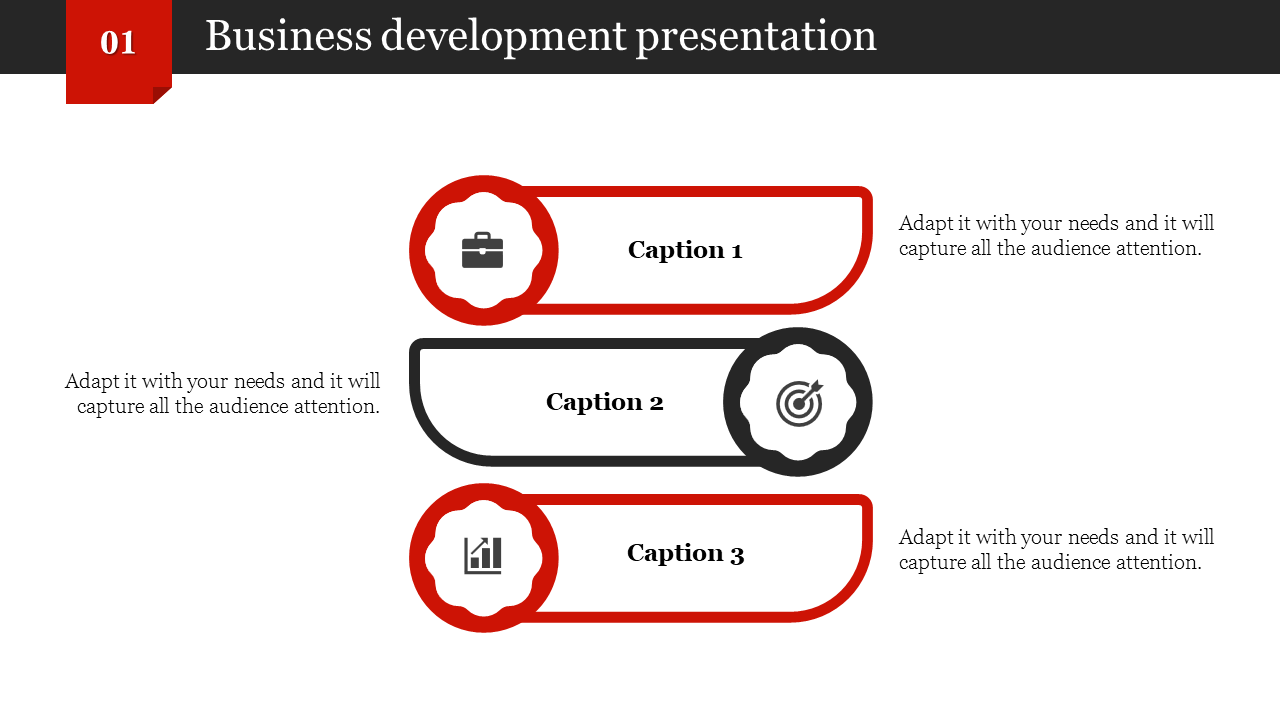 01

Business development presentation

Caption 1

Adapt it with your needs and it will capture all the audience attention.

Adapt it with your needs and it will capture all the audience attention.

Caption 2

Caption 3

Adapt it with your needs and it will capture all the audience attention.